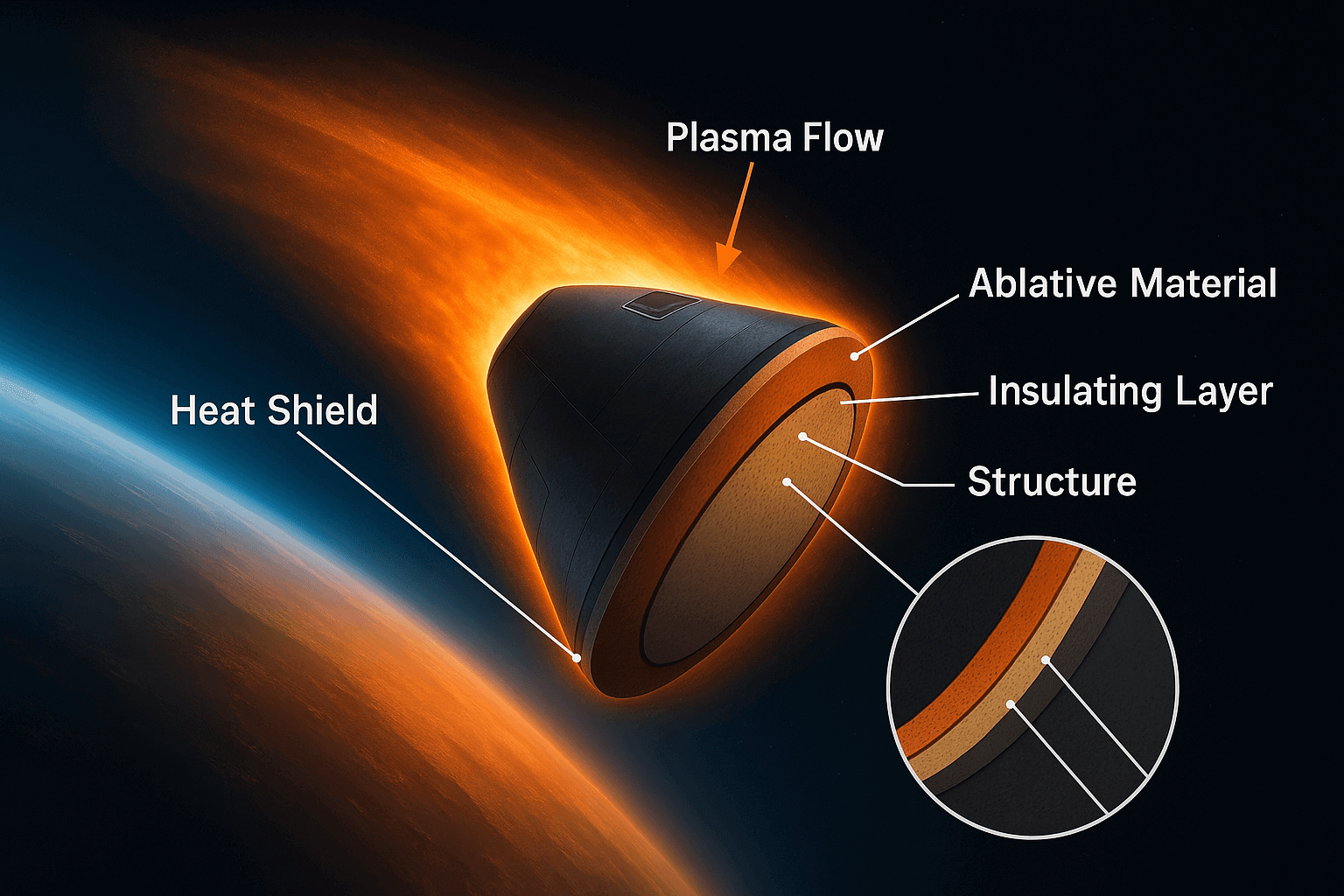 Plasma Flow

Ablative Material

Insulating Layer

Heat Shield

Structure